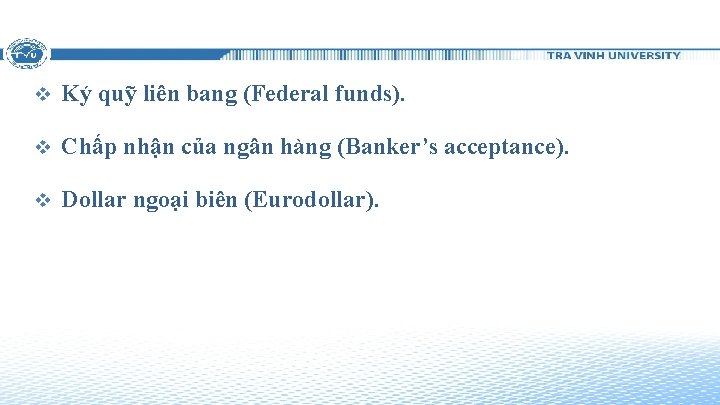 TVU

TRA VINH UNIVERSITY

❖ Ký quỹ liên bang (Federal funds).

❖ Chấp nhận của ngân hàng (Banker’s acceptance).

❖ Dollar ngoại biên (Eurodollar).